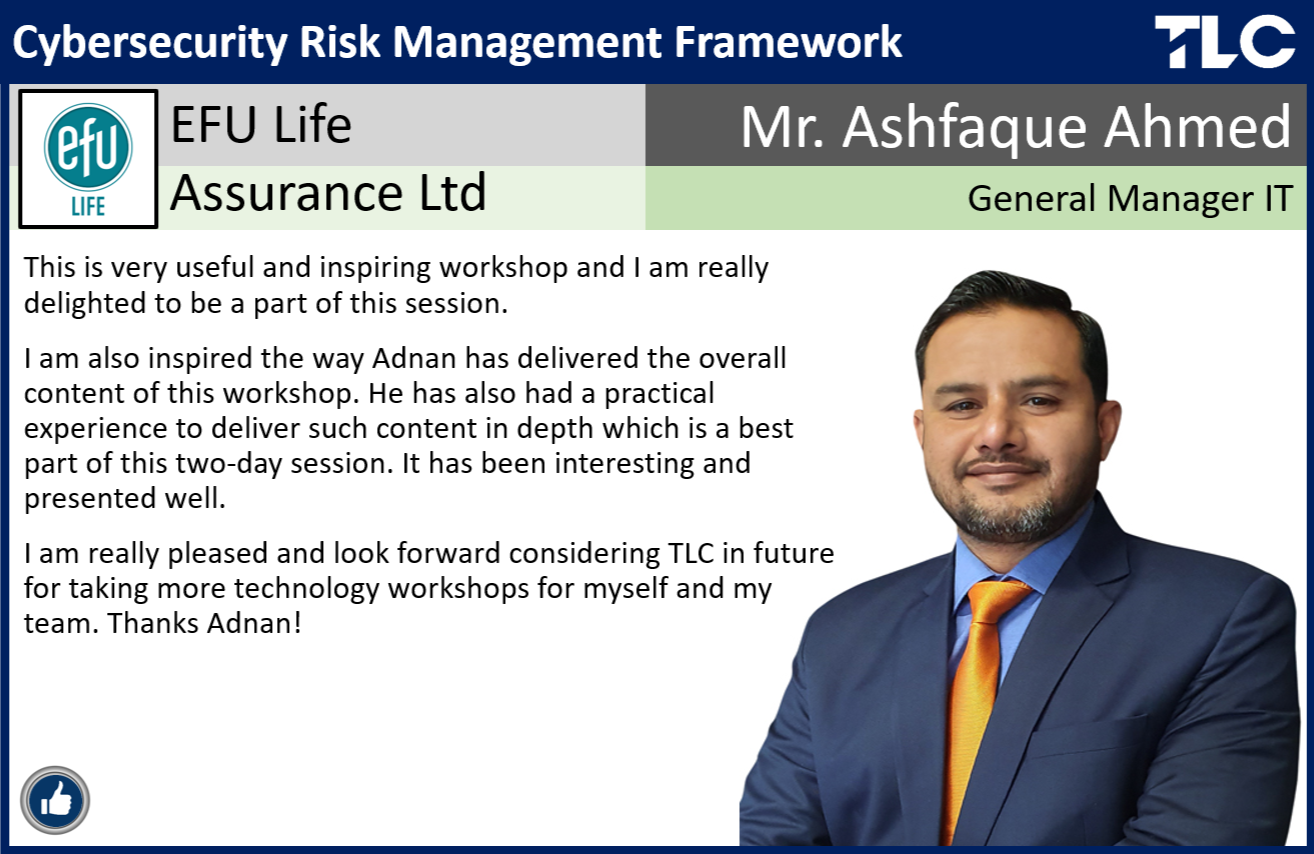 Cybersecurity Risk Management Framework

TLC

efu LIFE

EFU Life Assurance Ltd

Mr. Ashfaque Ahmed

General Manager IT

This is very useful and inspiring workshop and I am really delighted to be a part of this session.

I am also inspired the way Adnan has delivered the overall content of this workshop. He has also had a practical experience to deliver such content in depth which is a best part of this two-day session. It has been interesting and presented well.

I am really pleased and look forward considering TLC in future for taking more technology workshops for myself and my team. Thanks Adnan!